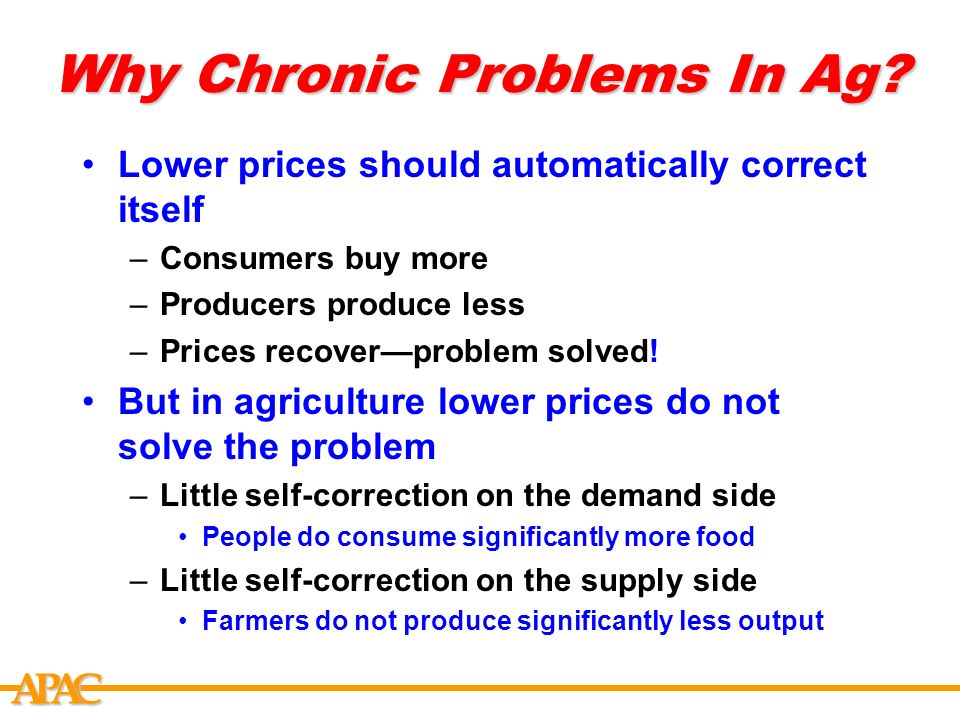 Why Chronic Problems In Ag?

• Lower prices should automatically correct itself

– Consumers buy more

– Producers produce less

– Prices recover—problem solved!

• But in agriculture lower prices do not solve the problem

– Little self-correction on the demand side

• People do consume significantly more food

– Little self-correction on the supply side

• Farmers do not produce significantly less output

APAC